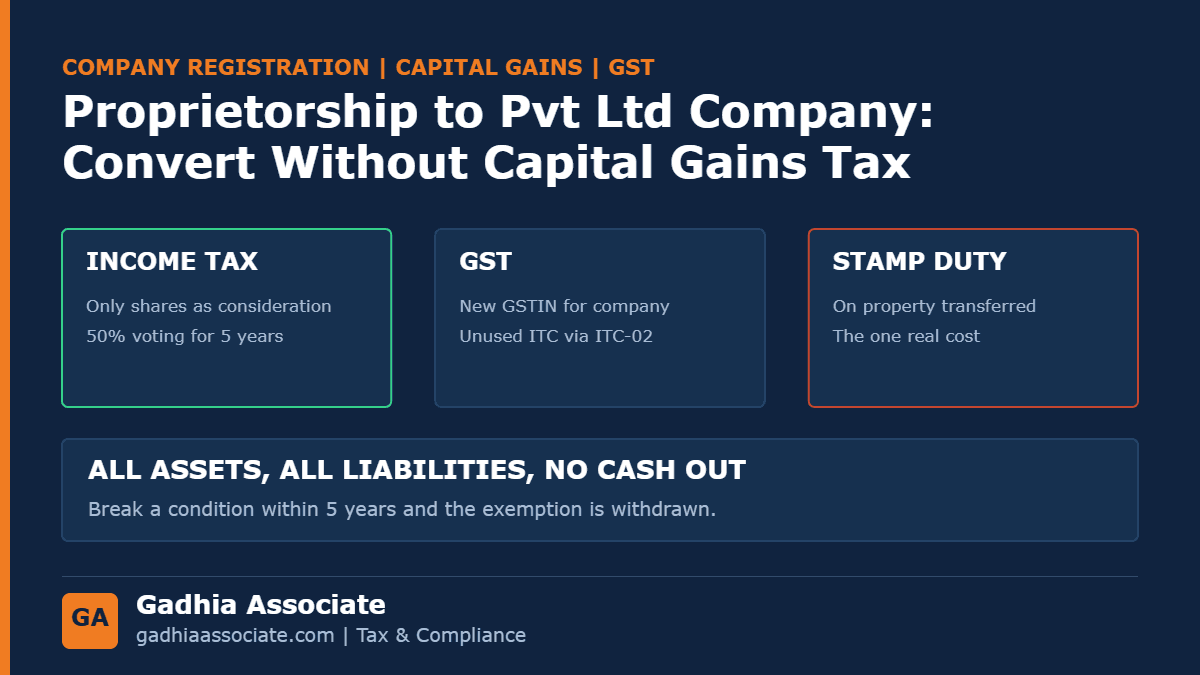 COMPANY REGISTRATION | CAPITAL GAINS | GST

Proprietorship to Pvt Ltd Company: Convert Without Capital Gains Tax

INCOME TAX

Only shares as consideration

50% voting for 5 years

GST

New GSTIN for company

Unused ITC via ITC-02

STAMP DUTY

On property transferred

The one real cost

ALL ASSETS, ALL LIABILITIES, NO CASH OUT

Break a condition within 5 years and the exemption is withdrawn.

GA

Gadhia Associate

gadhiaassociate.com | Tax & Compliance